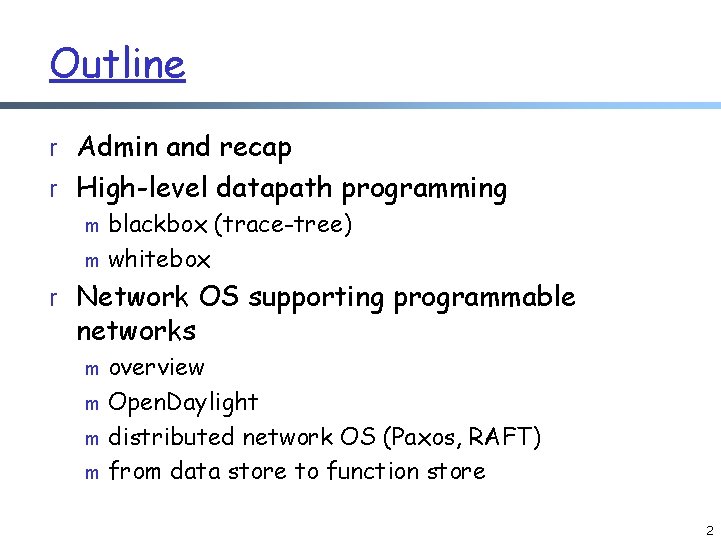 Outline

r Admin and recap
r High-level datapath programming
m blackbox (trace-tree)
m whitebox
r Network OS supporting programmable networks
m overview
m OpenDaylight
m distributed network OS (Paxos, RAFT)
m from data store to function store

2